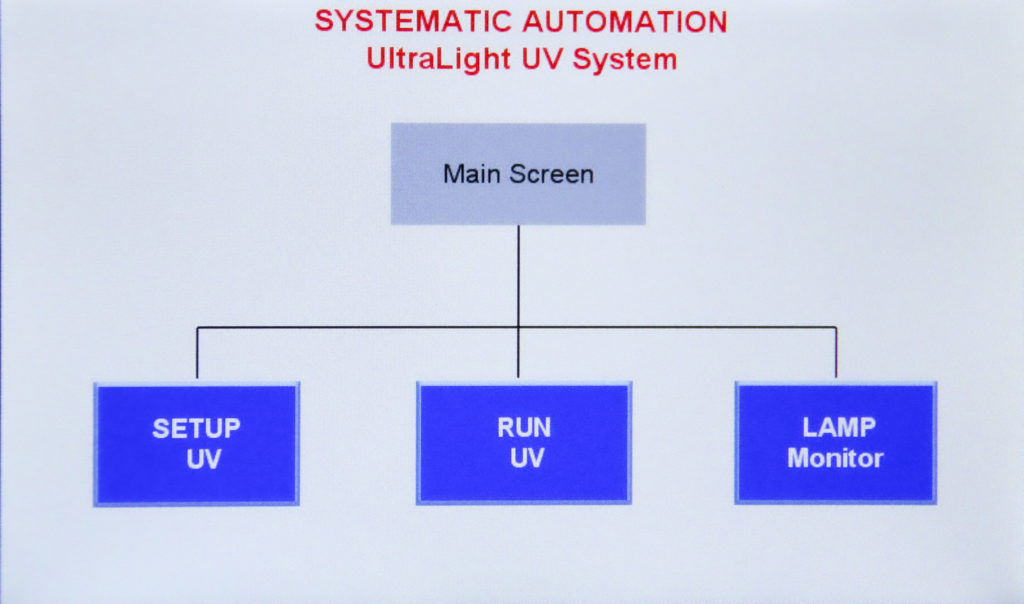 SYSTEMATIC AUTOMATION
UltraLight UV System

Main Screen

SETUP
UV

RUN
UV

LAMP
Monitor